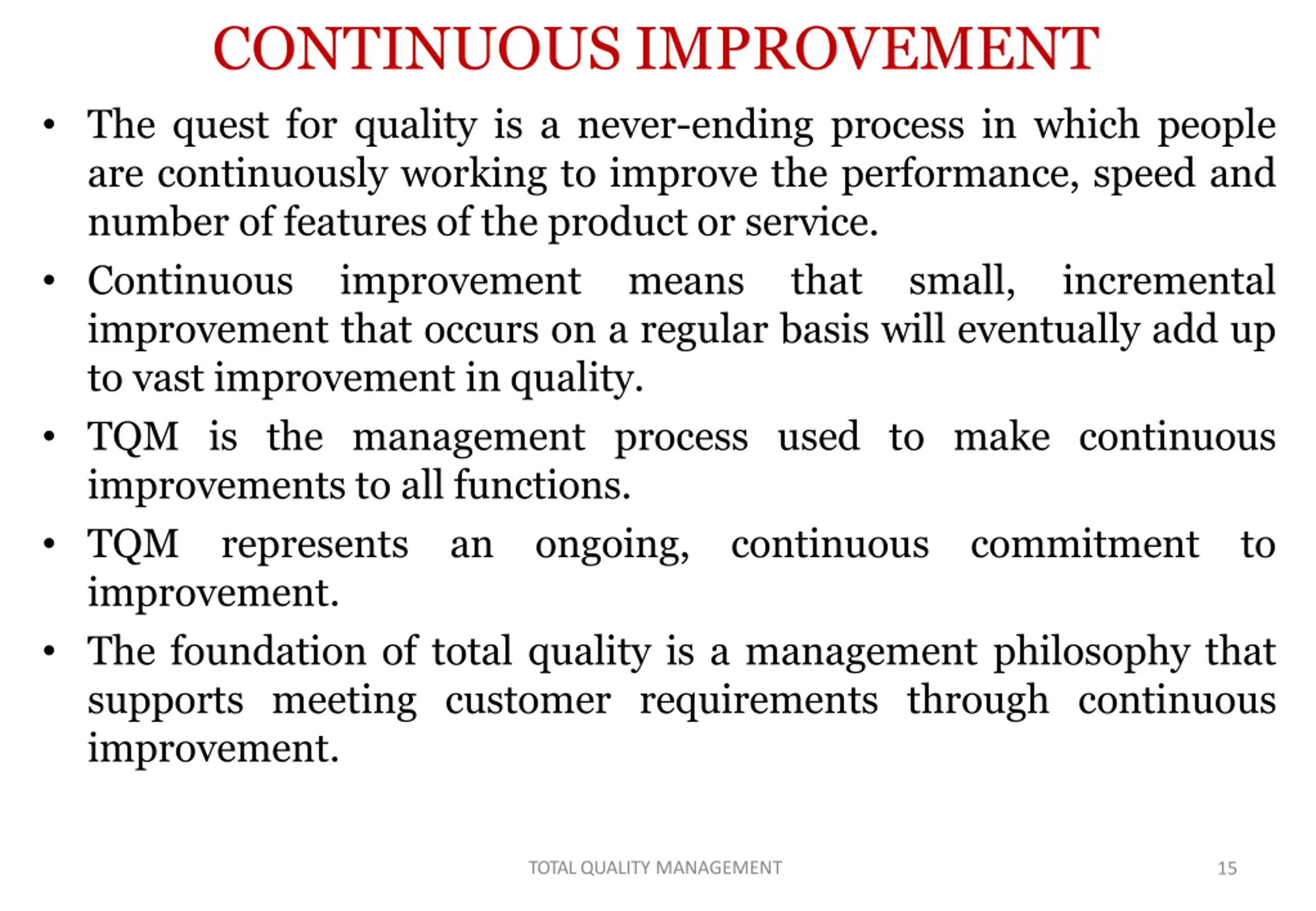 CONTINUOUS IMPROVEMENT

• The quest for quality is a never-ending process in which people are continuously working to improve the performance, speed and number of features of the product or service.

• Continuous improvement means that small, incremental improvement that occurs on a regular basis will eventually add up to vast improvement in quality.

• TQM is the management process used to make continuous improvements to all functions.

• TQM represents an ongoing, continuous commitment to improvement.

• The foundation of total quality is a management philosophy that supports meeting customer requirements through continuous improvement.

TOTAL QUALITY MANAGEMENT

15